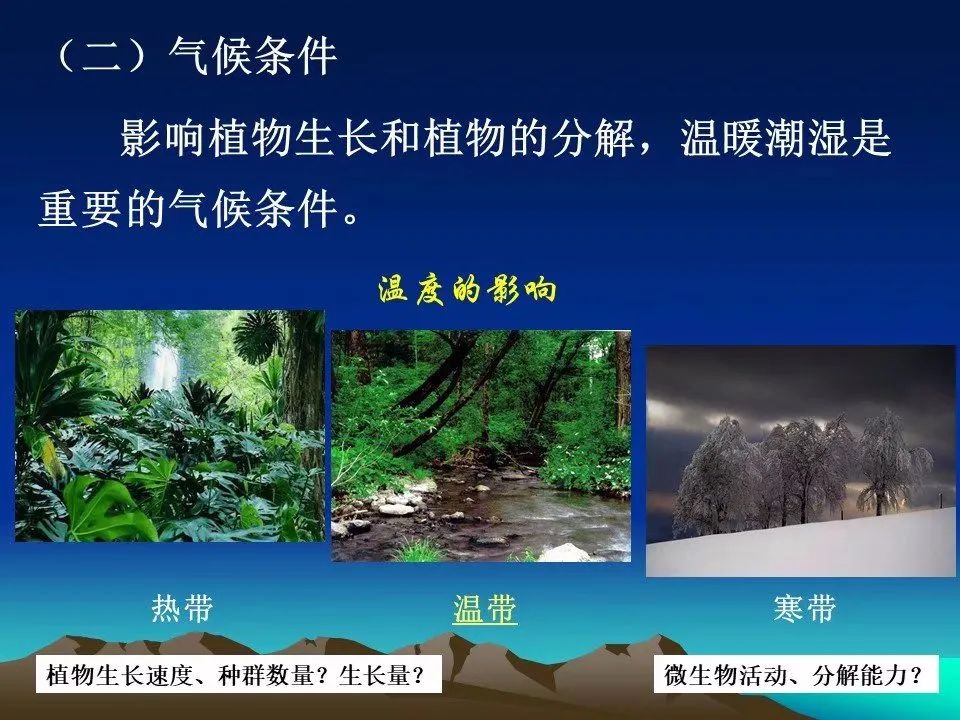 （二）气候条件

影响植物生长和植物的分解，温暖潮湿是重要的气候条件。

温度的影响

热带

温带

寒带

植物生长速度、种群数量？生长量？

微生物活动、分解能力？